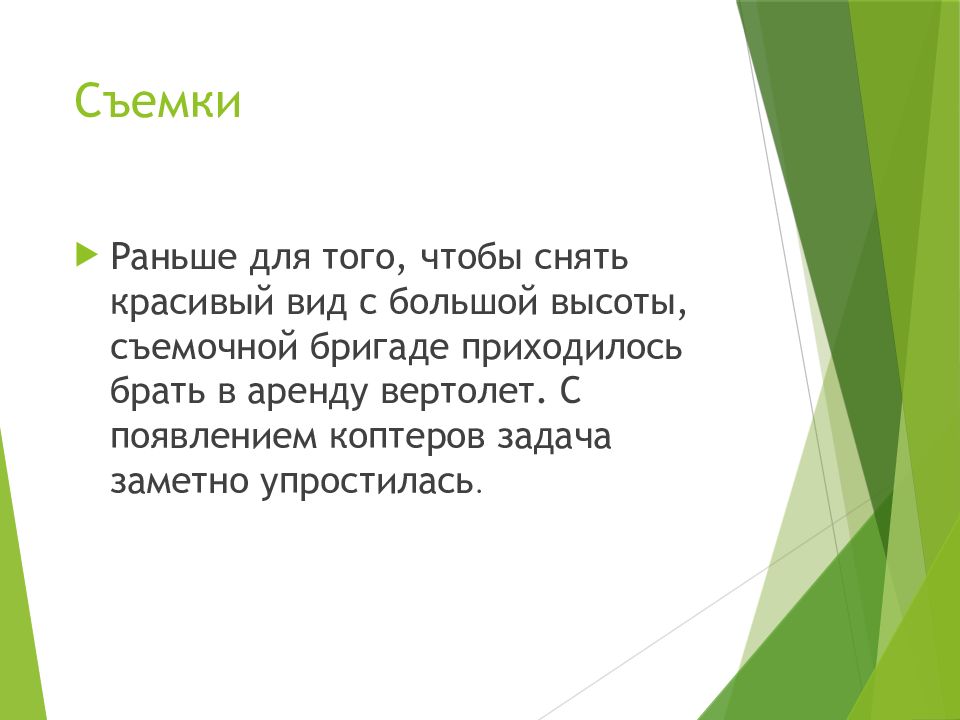 Съемки

Раньше для того, чтобы снять красивый вид с большой высоты, съемочной бригаде приходилось брать в аренду вертолет. С появлением коптеров задача заметно упростилась.